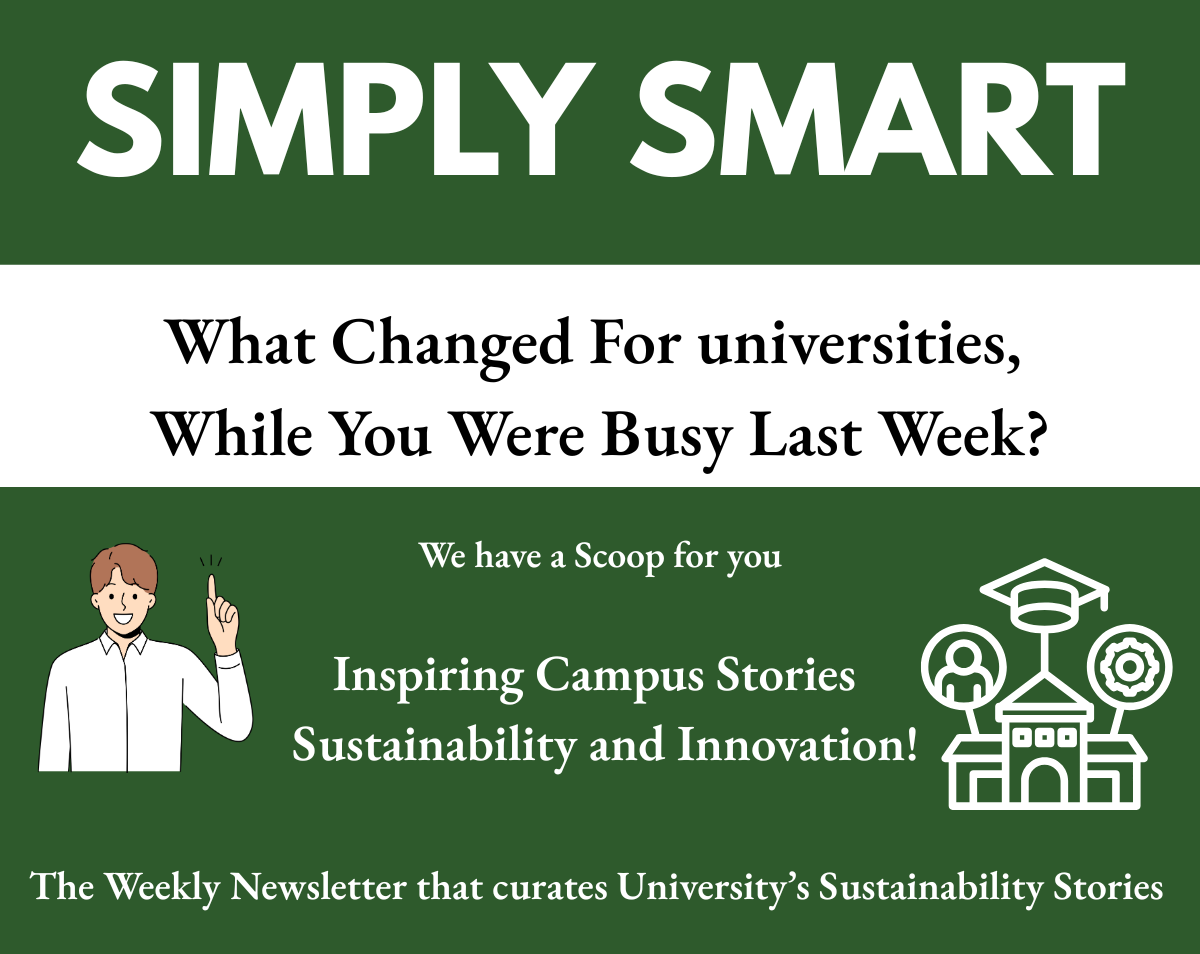 SIMPLY SMART

What Changed For universities, While You Were Busy Last Week?

We have a Scoop for you

Inspiring Campus Stories
Sustainability and Innovation!

The Weekly Newsletter that curates University's Sustainability Stories